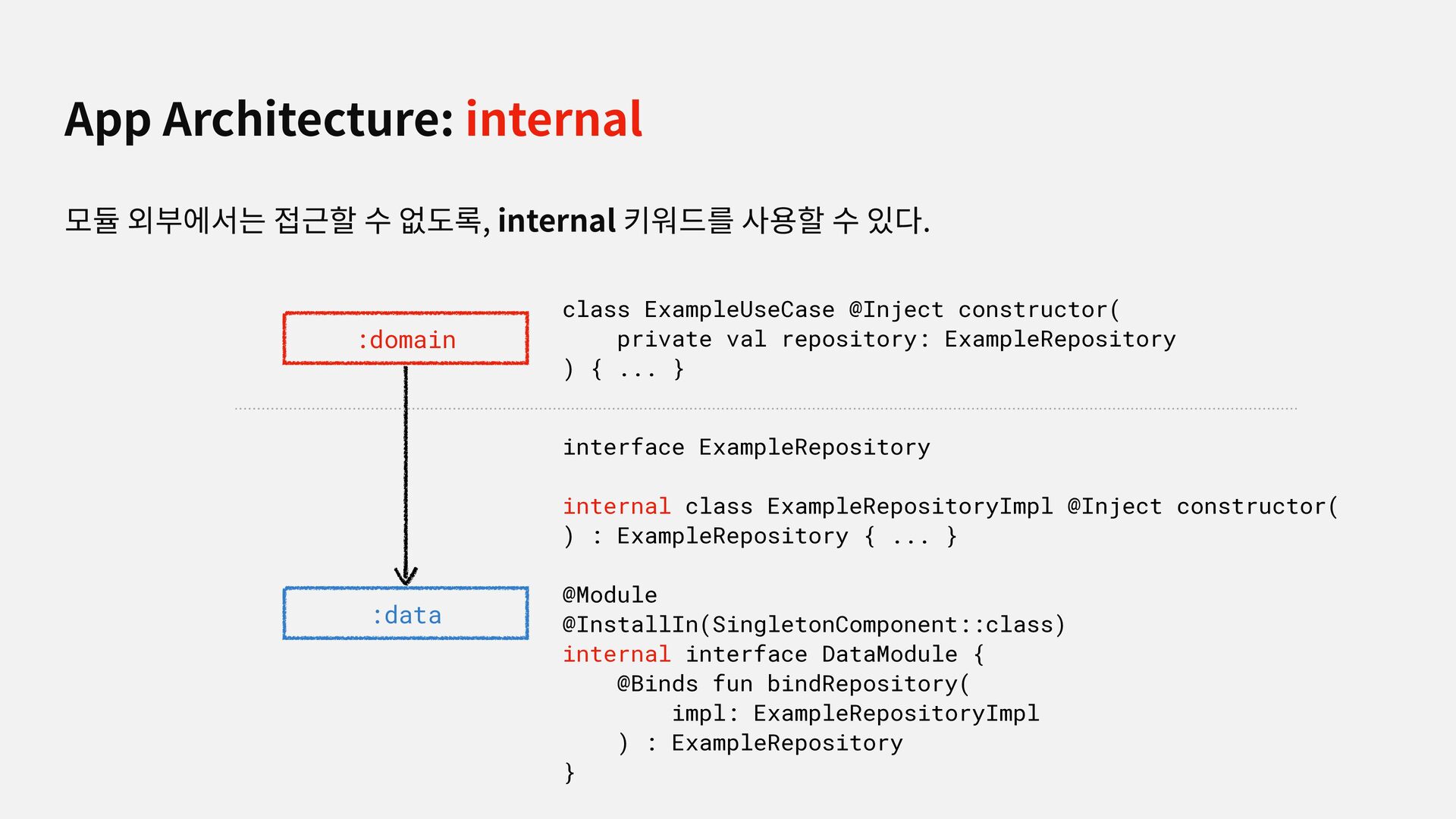 App Architecture: internal

모듈 외부에서는 접근할 수 없도록, internal 키워드를 사용할 수 있다.

:domain

:data

class ExampleUseCase @Inject constructor(
    private val repository: ExampleRepository
) { ... }

interface ExampleRepository

internal class ExampleRepositoryImpl @Inject constructor(
) : ExampleRepository { ... }

@Module
@InstallIn(SingletonComponent::class)
internal interface DataModule {
    @Binds fun bindRepository(
        impl: ExampleRepositoryImpl
    ) : ExampleRepository
}